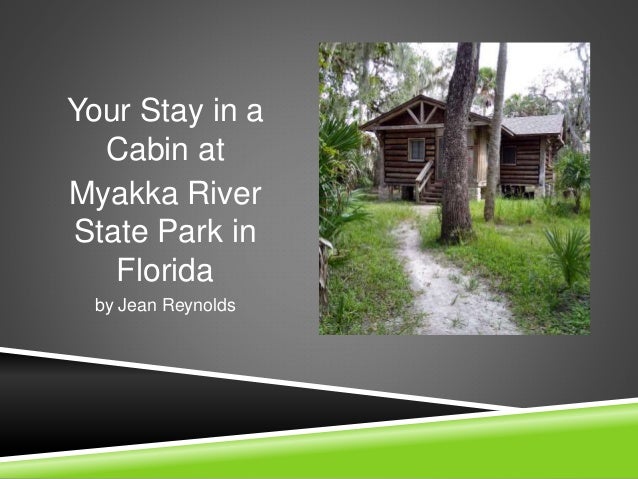 Your Stay in a Cabin at
Myakka River State Park in Florida

by Jean Reynolds